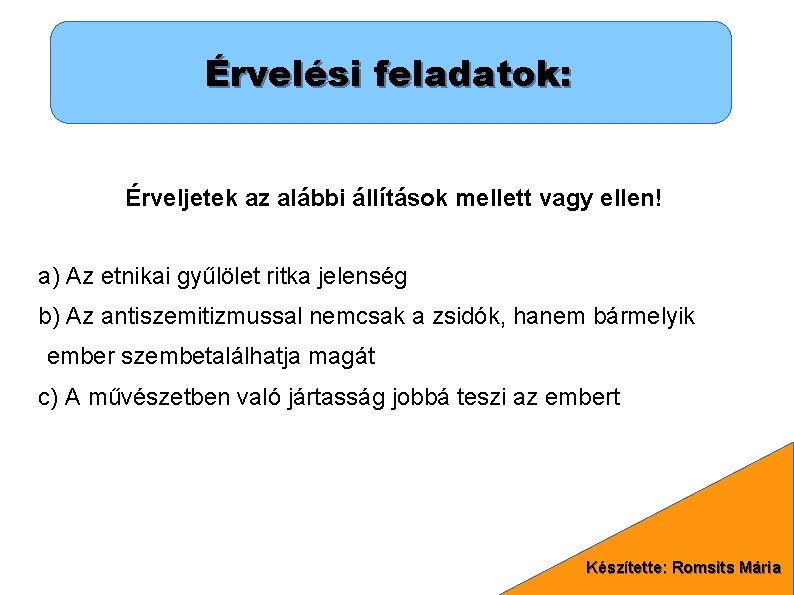 Érvelési feladatok:

Érveljetek az alábbi állítások mellett vagy ellen!

a) Az etnikai gyűlölet ritka jelenség

b) Az antiszemitizmussal nemcsak a zsidók, hanem bármelyik ember szembetalálhatja magát

c) A művészetben való jártasság jobbá teszi az embert

Készítette: Romsits Mária